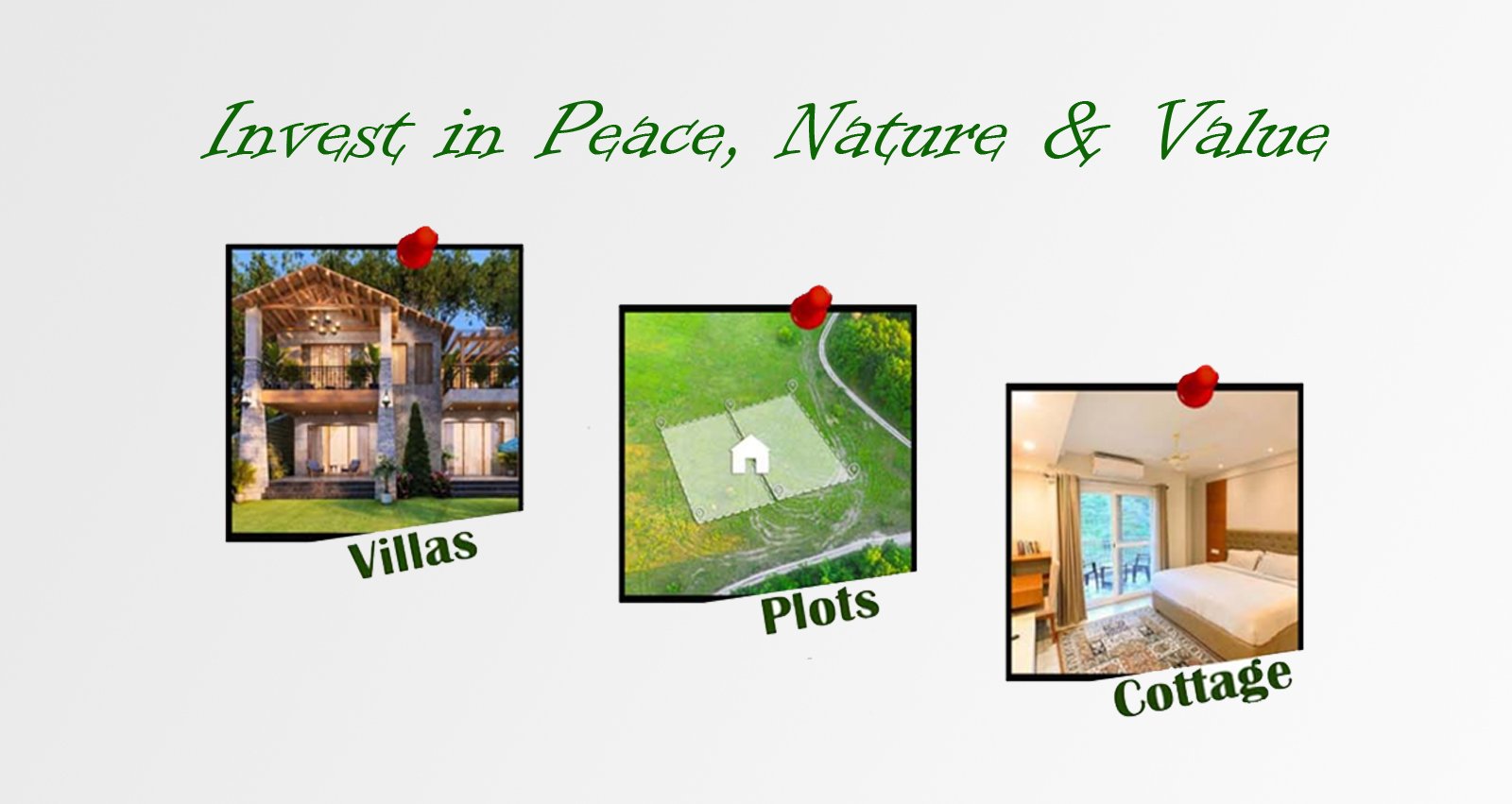 Invest in Peace, Nature & Value

Villas

Plots

Cottage